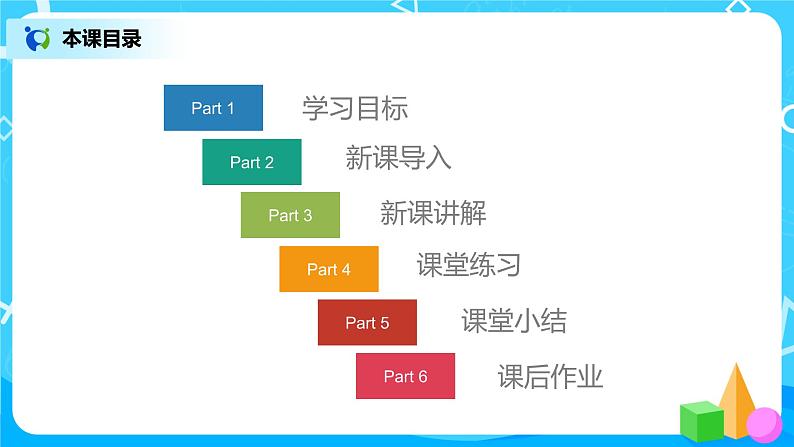 本课目录

Part 1 学习目标

Part 2 新课导入

Part 3 新课讲解

Part 4 课堂练习

Part 5 课堂小结

Part 6 课后作业